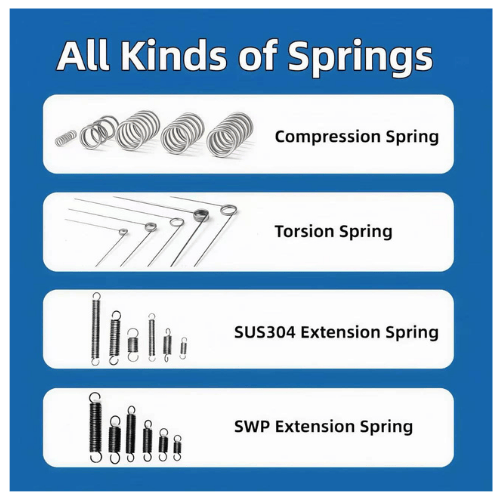 All Kinds of Springs

Compression Spring

Torsion Spring

SUS304 Extension Spring

SWP Extension Spring